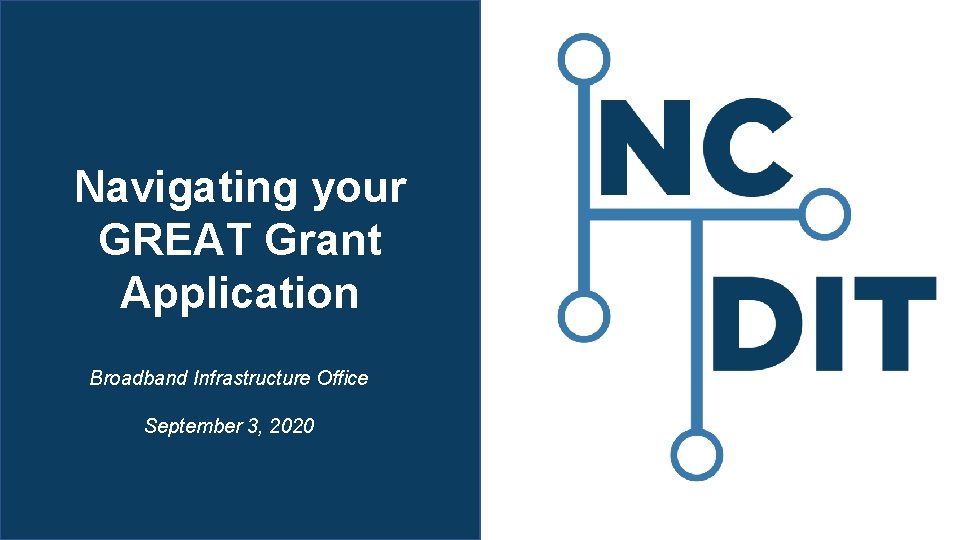 Navigating your GREAT Grant Application

Broadband Infrastructure Office

September 3, 2020

NC
DIT